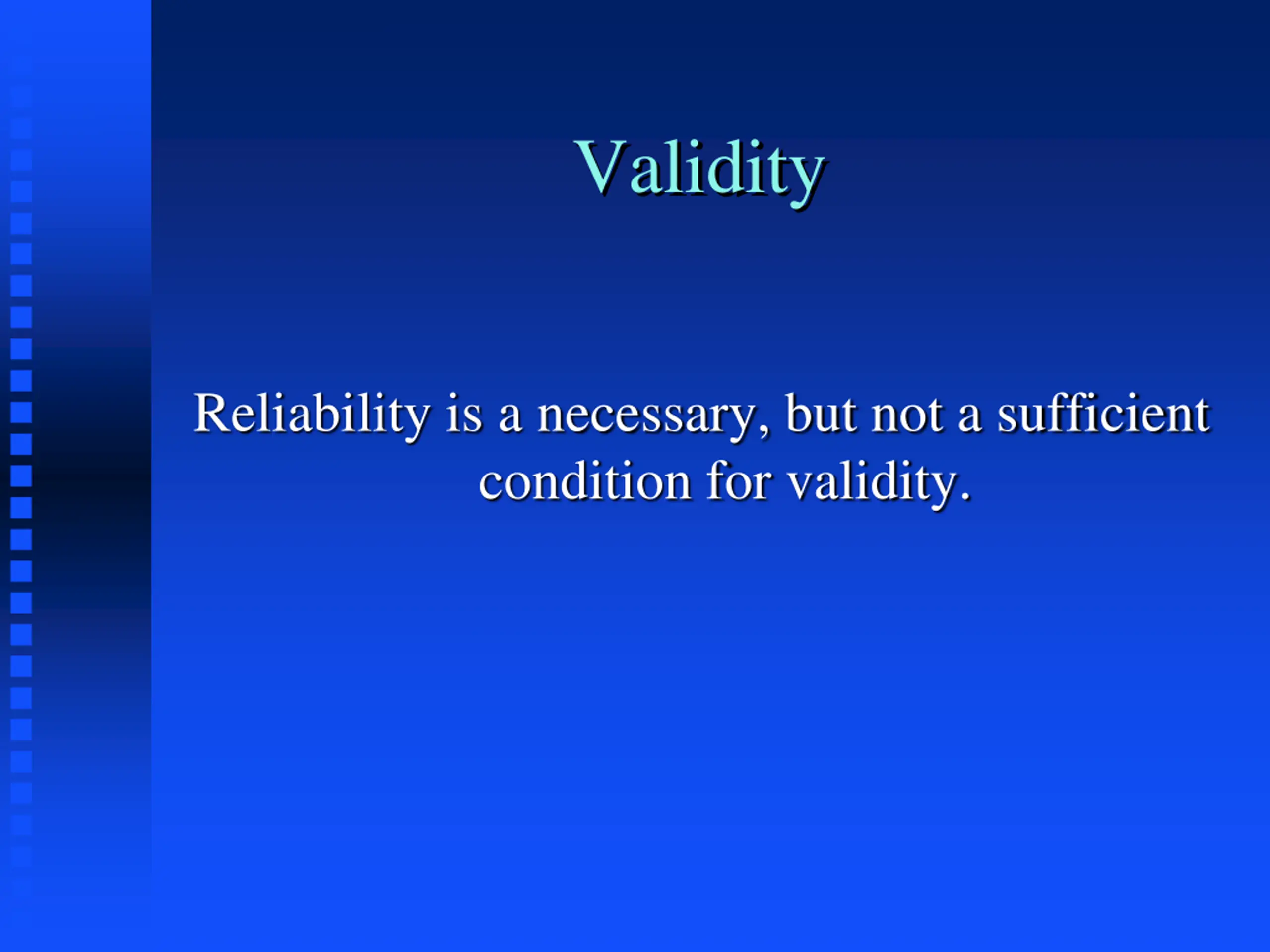 Validity

Reliability is a necessary, but not a sufficient condition for validity.